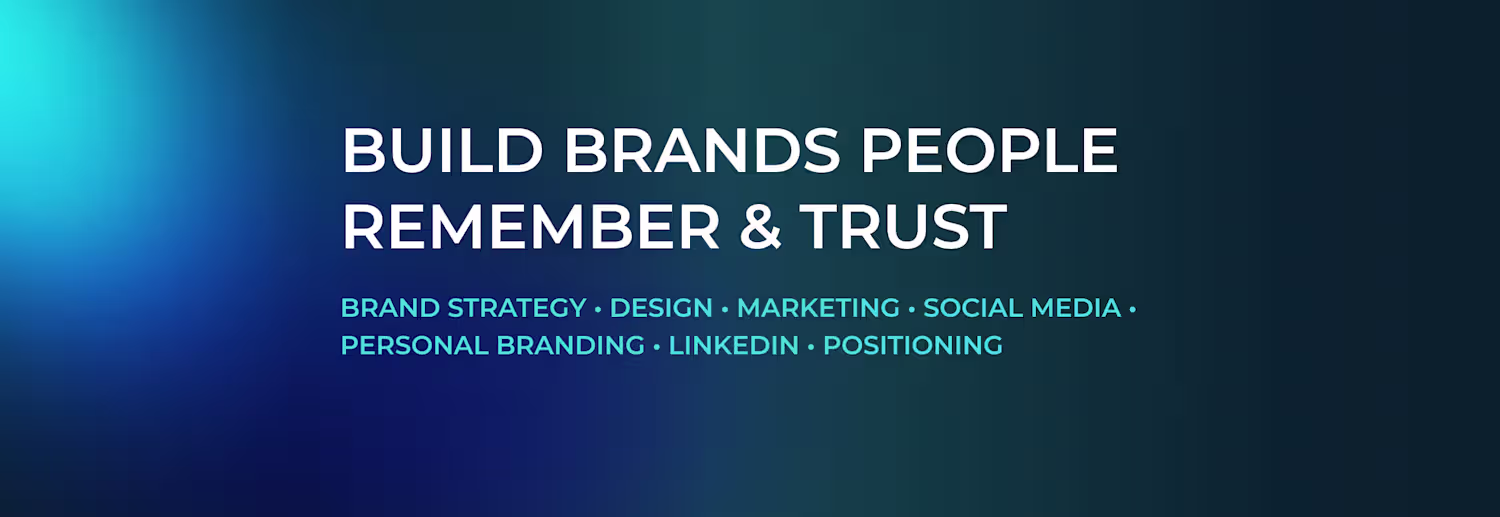 BUILD BRANDS PEOPLE REMEMBER & TRUST

BRAND STRATEGY • DESIGN • MARKETING • SOCIAL MEDIA • PERSONAL BRANDING • LINKEDIN • POSITIONING